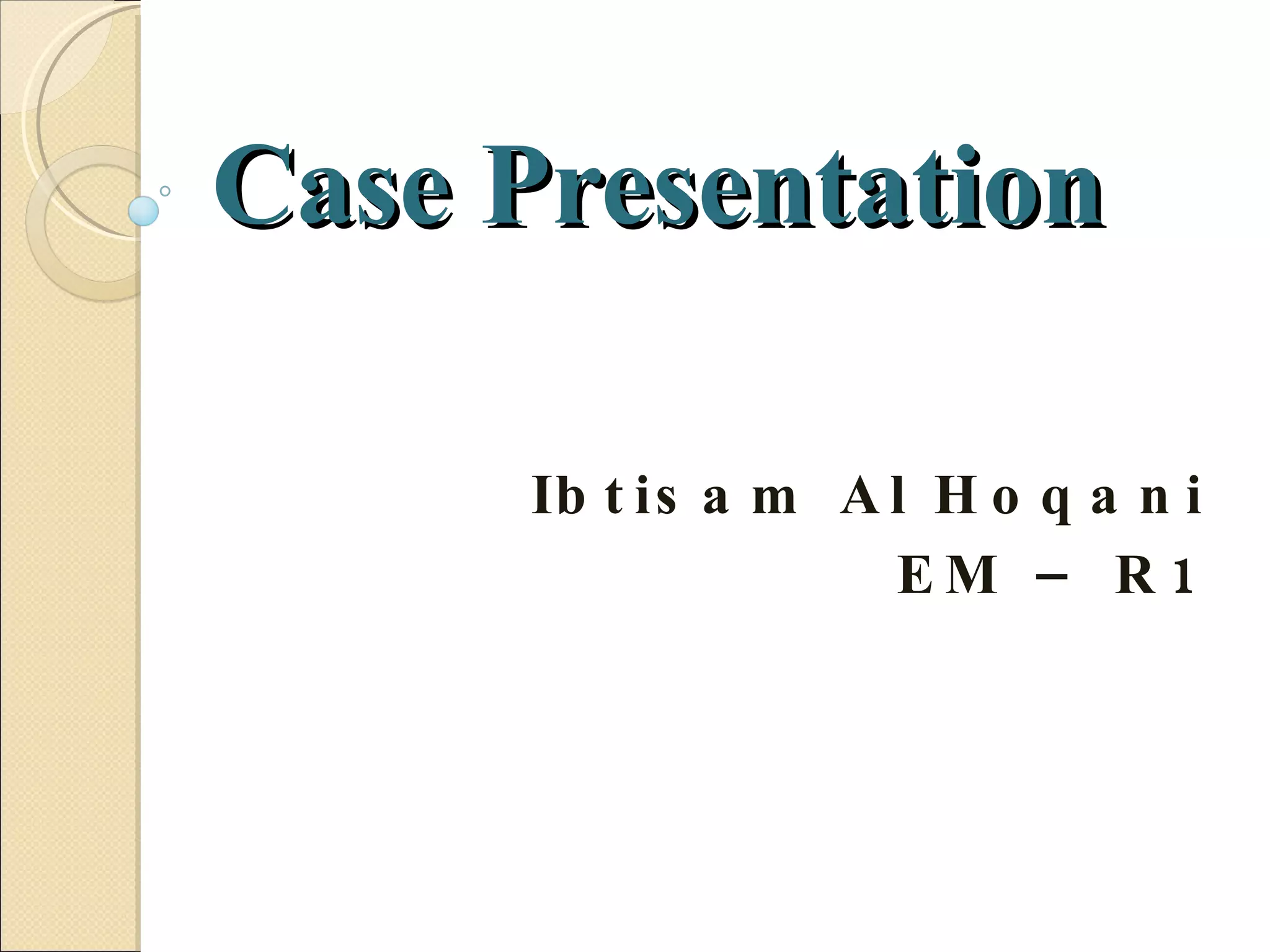 Case Presentation

Ibtisam Al Hoqani
EM – R1